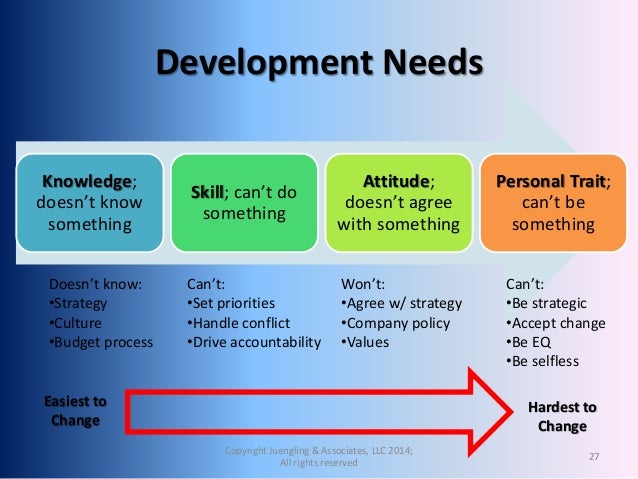 Development Needs

Knowledge; doesn't know something

Skill; can't do something

Attitude; doesn't agree with something

Personal Trait; can't be something

Doesn't know:
•Strategy
•Culture
•Budget process

Can't:
•Set priorities
•Handle conflict
•Drive accountability

Won't:
•Agree w/ strategy
•Company policy
•Values

Can't:
•Be strategic
•Accept change
•Be EQ
•Be selfless

Easiest to Change

Hardest to Change

Copyright Juengling & Associates, LLC 2014; All rights reserved

27